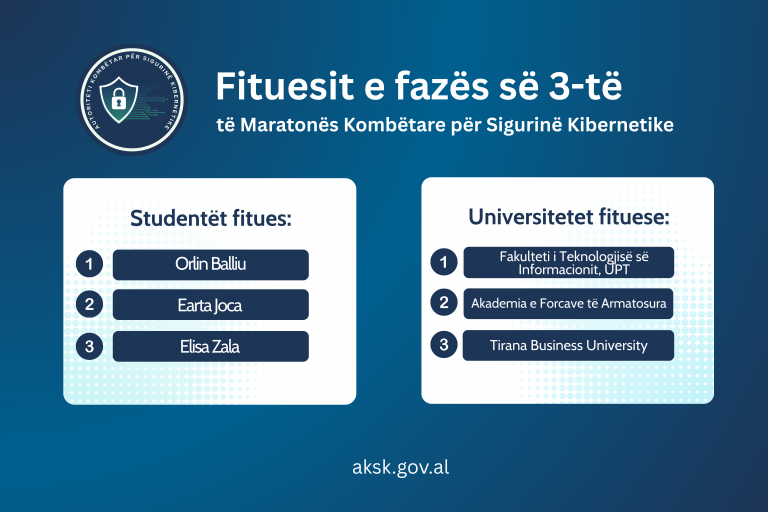 AUTORITETI KOMBËTAR PËR SIGURINË KIBERNETIKE

Fituesit e fazës së 3-të

të Maratonës Kombëtare për Sigurinë Kibernetike

Studentët fitues:

1 Orlin Balliu

2 Earta Joca

3 Elisa Zala

Universitetet fituese:

1 Fakulteti i Teknologjisë së Informacionit, UPT

2 Akademia e Forcave të Armatosura

3 Tirana Business University

aksk.gov.al